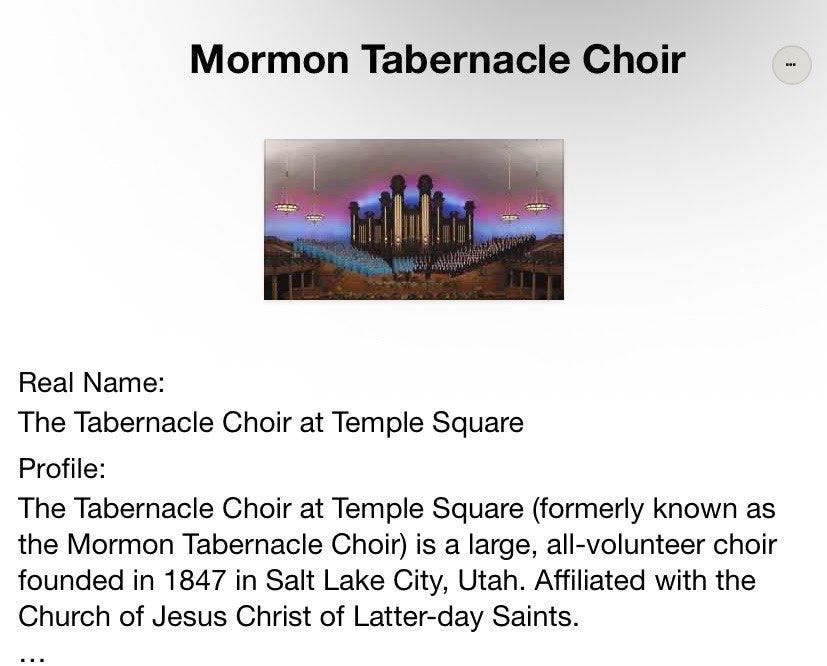 Mormon Tabernacle Choir

...

Real Name:
The Tabernacle Choir at Temple Square

Profile:
The Tabernacle Choir at Temple Square (formerly known as the Mormon Tabernacle Choir) is a large, all-volunteer choir founded in 1847 in Salt Lake City, Utah. Affiliated with the Church of Jesus Christ of Latter-day Saints.
...